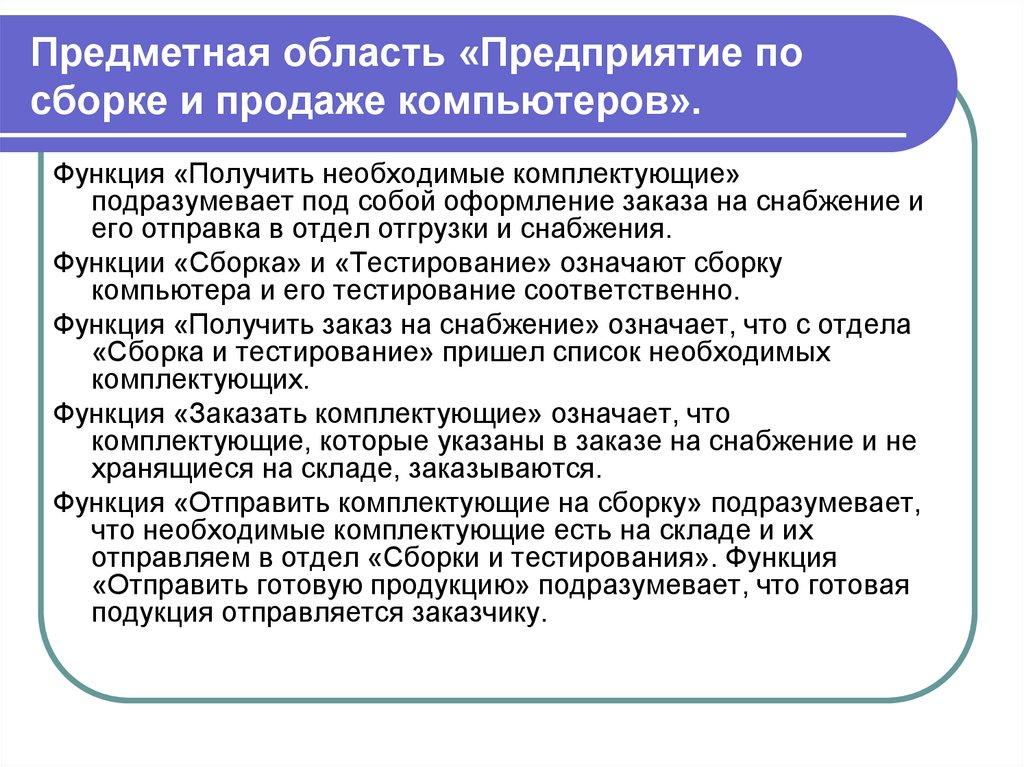 Предметная область «Предприятие по сборке и продаже компьютеров».

Функция «Получить необходимые комплектующие» подразумевает под собой оформление заказа на снабжение и его отправка в отдел отгрузки и снабжения.

Функции «Сборка» и «Тестирование» означают сборку компьютера и его тестирование соответственно.

Функция «Получить заказ на снабжение» означает, что с отдела «Сборка и тестирование» пришел список необходимых комплектующих.

Функция «Заказать комплектующие» означает, что комплектующие, которые указаны в заказе на снабжение и не хранящиеся на складе, заказываются.

Функция «Отправить комплектующие на сборку» подразумевает, что необходимые комплектующие есть на складе и их отправляем в отдел «Сборки и тестирования». Функция «Отправить готовую продукцию» подразумевает, что готовая подукция отправляется заказчику.